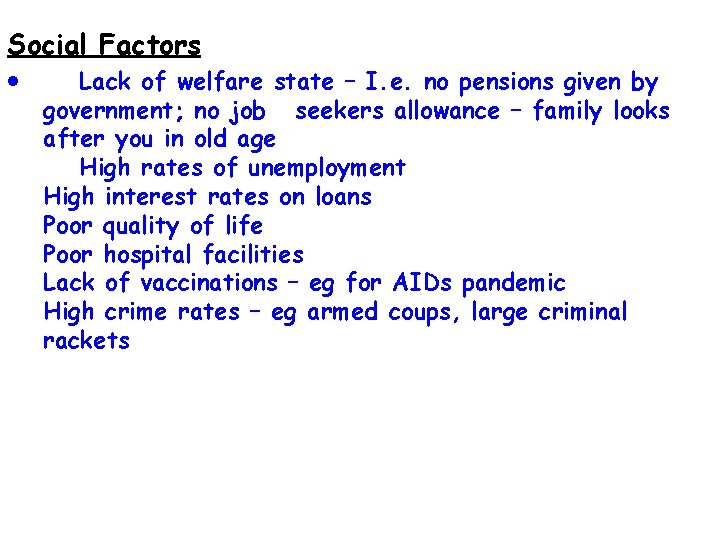 Social Factors

• Lack of welfare state – I.e. no pensions given by government; no job seekers allowance – family looks after you in old age
High rates of unemployment
High interest rates on loans
Poor quality of life
Poor hospital facilities
Lack of vaccinations – eg for AIDs pandemic
High crime rates – eg armed coups, large criminal rackets